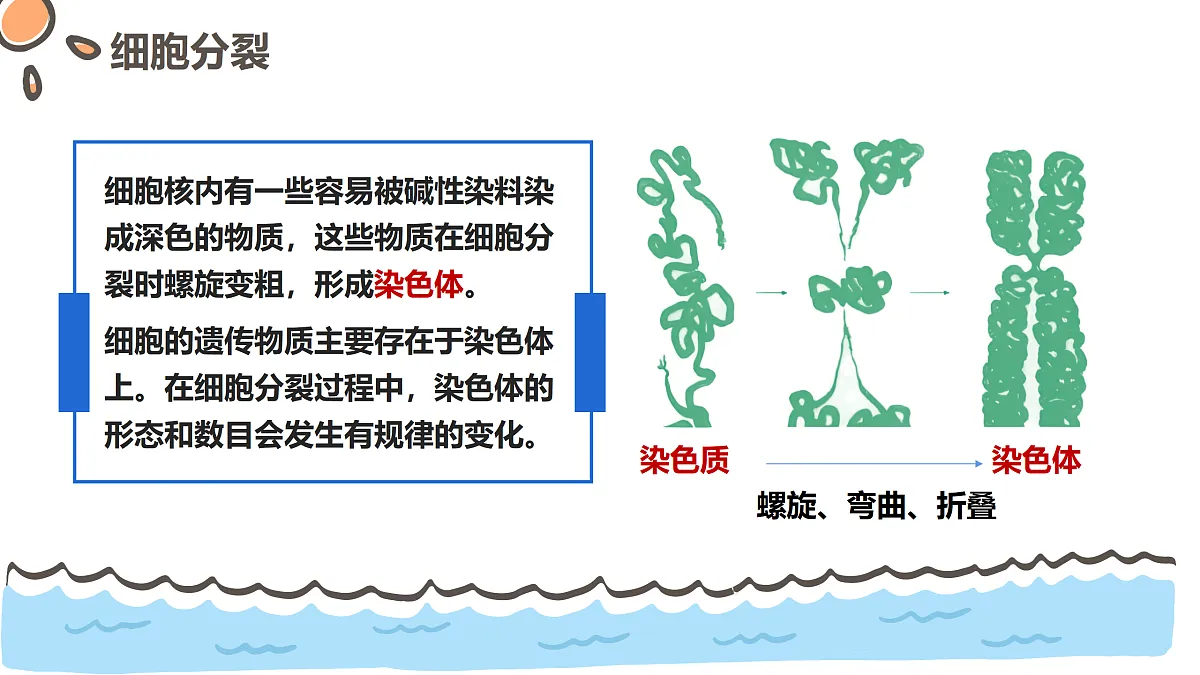 细胞分裂

细胞核内有一些容易被碱性染料染成深色的物质，这些物质在细胞分裂时螺旋变粗，形成染色体。

细胞的遗传物质主要存在于染色体上。在细胞分裂过程中，染色体的形态和数目会发生有规律的变化。

染色质

染色体

螺旋、弯曲、折叠